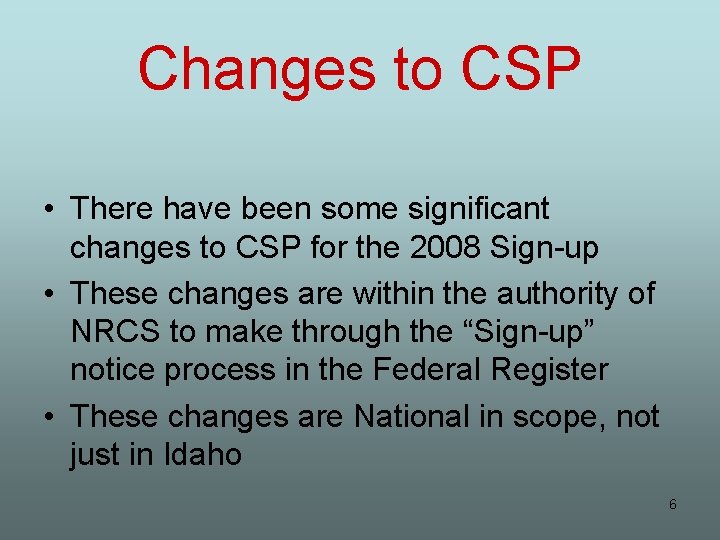 Changes to CSP

• There have been some significant changes to CSP for the 2008 Sign-up
• These changes are within the authority of NRCS to make through the “Sign-up” notice process in the Federal Register
• These changes are National in scope, not just in Idaho

6